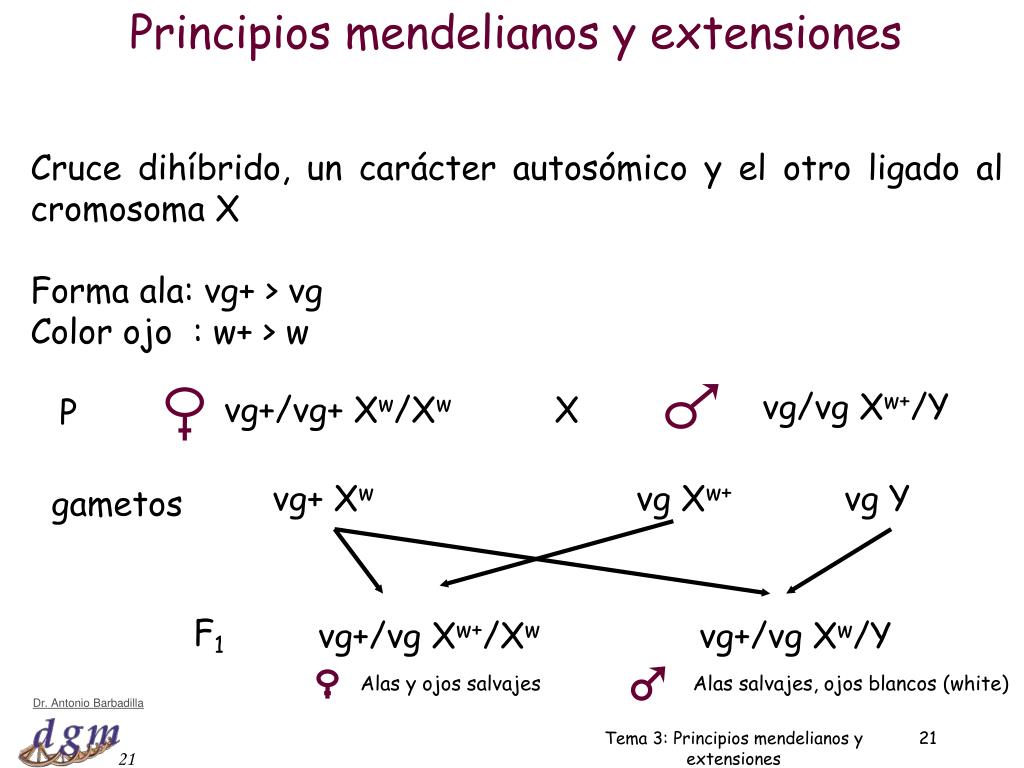 Principios mendelianos y extensiones

Cruce dihíbrido, un carácter autosómico y el otro ligado al cromosoma X

Forma ala: vg+ > vg
Color ojo : w+ > w

P ♀ vg+/vg+ $X^w/X^w$ X ♂ vg/vg $X^{w+}/Y$

gametos vg+ $X^w$ vg $X^{w+}$ vg Y

$F_1$ vg+/vg $X^{w+}/X^w$ vg+/vg $X^w/Y$

♀ Alas y ojos salvajes ♂ Alas salvajes, ojos blancos (white)

Dr. Antonio Barbadilla

dgm

21

Tema 3: Principios mendelianos y extensiones

21